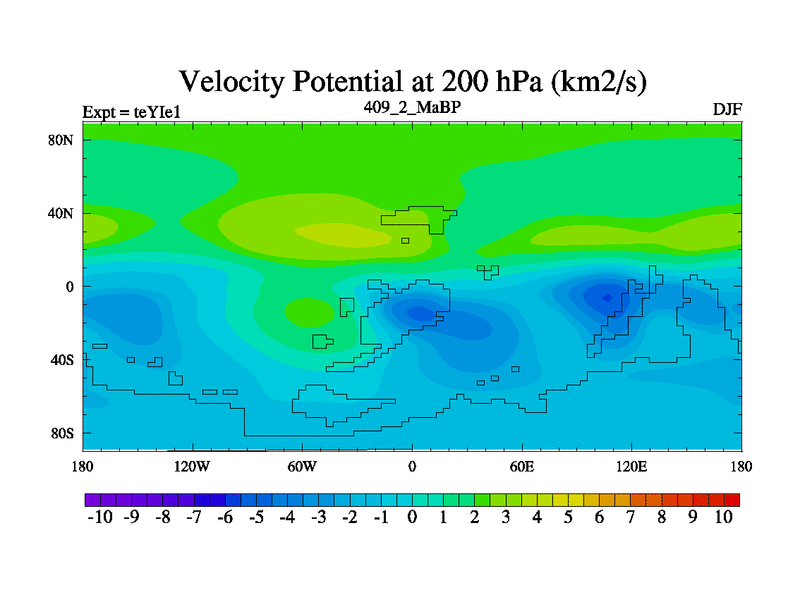 Velocity Potential at 200 hPa (km2/s)

Expt = teYIe1

409_2_MaBP

DJF

80N
40N
0
40S
80S

180
120W
60W
0
60E
120E
180

-10 -9 -8 -7 -6 -5 -4 -3 -2 -1 0 1 2 3 4 5 6 7 8 9 10